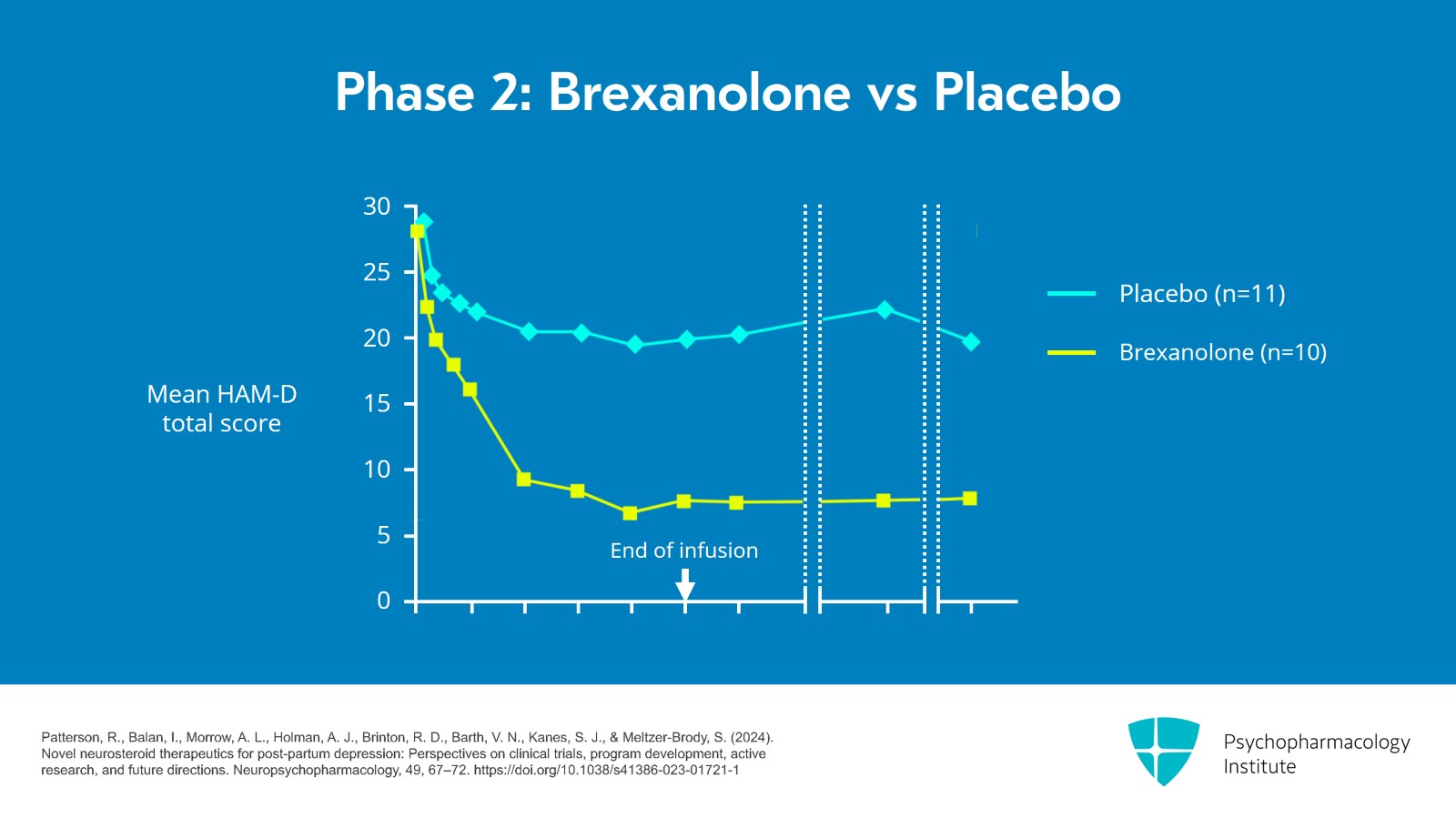 Phase 2: Brexanolone vs Placebo

Mean HAM-D total score

30
25
20
15
10
5
0

End of infusion

Placebo (n=11)
Brexanolone (n=10)

Patterson, R., Balan, I., Morrow, A. L., Holman, A. J., Brinton, R. D., Barth, V. N., Kanes, S. J., & Meltzer-Brody, S. (2024). Novel neurosteroid therapeutics for post-partum depression: Perspectives on clinical trials, program development, active research, and future directions. Neuropsychopharmacology, 49, 67–72. https://doi.org/10.1038/s41386-023-01721-1

Psychopharmacology Institute